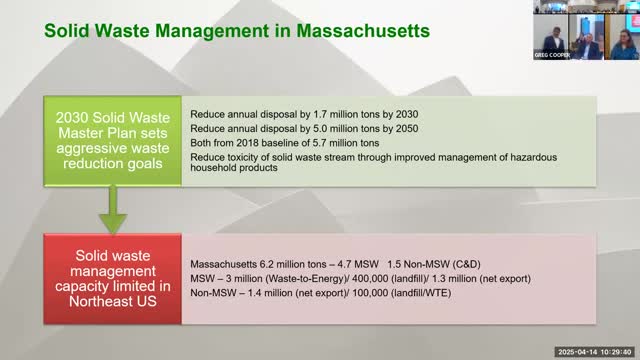 Solid Waste Management in Massachusetts

GREG COOPER

2030 Solid Waste Master Plan sets aggressive waste reduction goals

Reduce annual disposal by 1.7 million tons by 2030
Reduce annual disposal by 5.0 million tons by 2050
Both from 2018 baseline of 5.7 million tons
Reduce toxicity of solid waste stream through improved management of hazardous household products

Solid waste management capacity limited in Northeast US

Massachusetts 6.2 million tons – 4.7 MSW 1.5 Non-MSW (C&D)
MSW – 3 million (Waste-to-Energy)/ 400,000 (landfill)/ 1.3 million (net export)
Non-MSW – 1.4 million (net export)/ 100,000 (landfill/WTE)

2025-04-14 10:29:40